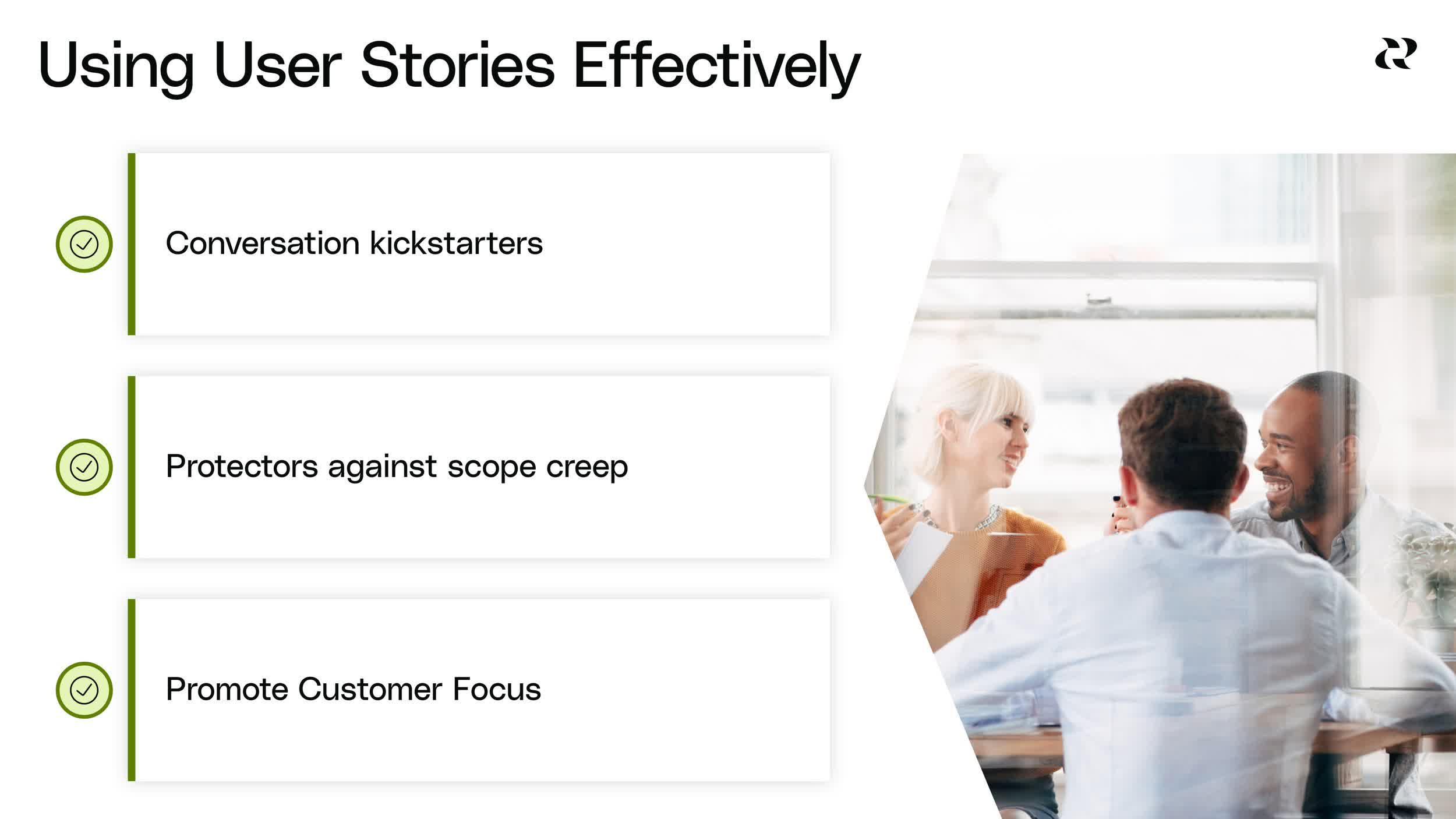 Using User Stories Effectively

Conversation kickstarters

Protectors against scope creep

Promote Customer Focus